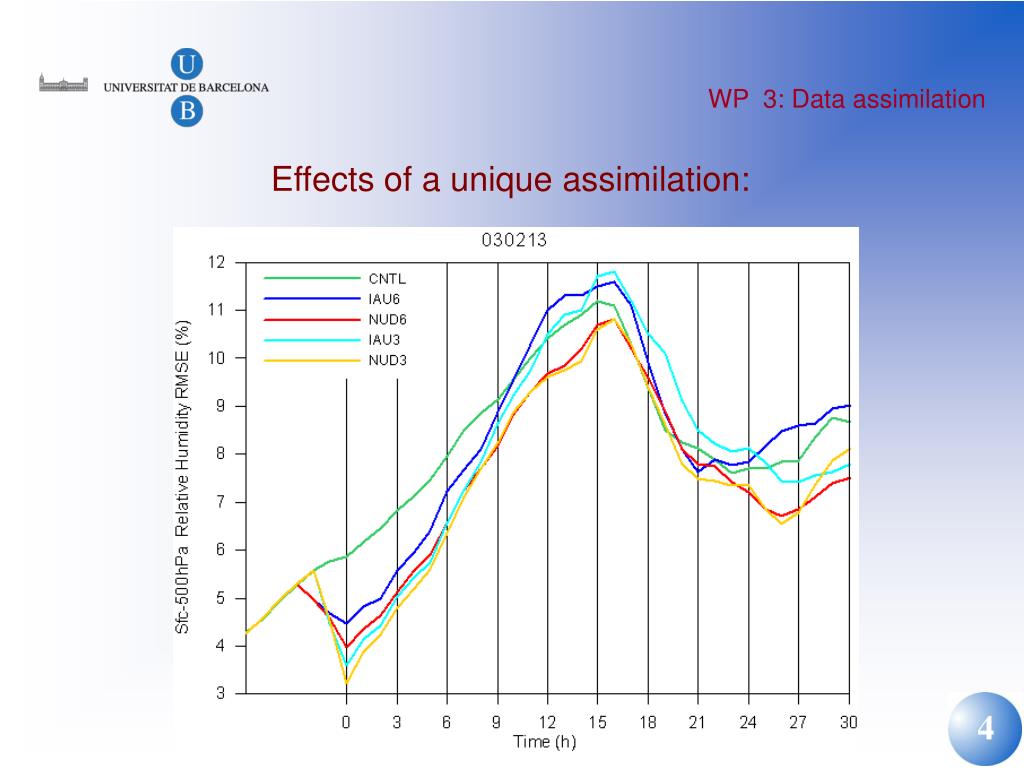 U
UNIVERSITAT DE BARCELONA
B

WP 3: Data assimilation

Effects of a unique assimilation:

030213

CNTL
IAU6
NUD6
IAU3
NUD3

Sfc-500hPa Relative Humidity RMSE (%)

12
11
10
9
8
7
6
5
4
3

0 3 6 9 12 15 18 21 24 27 30
Time (h)

4